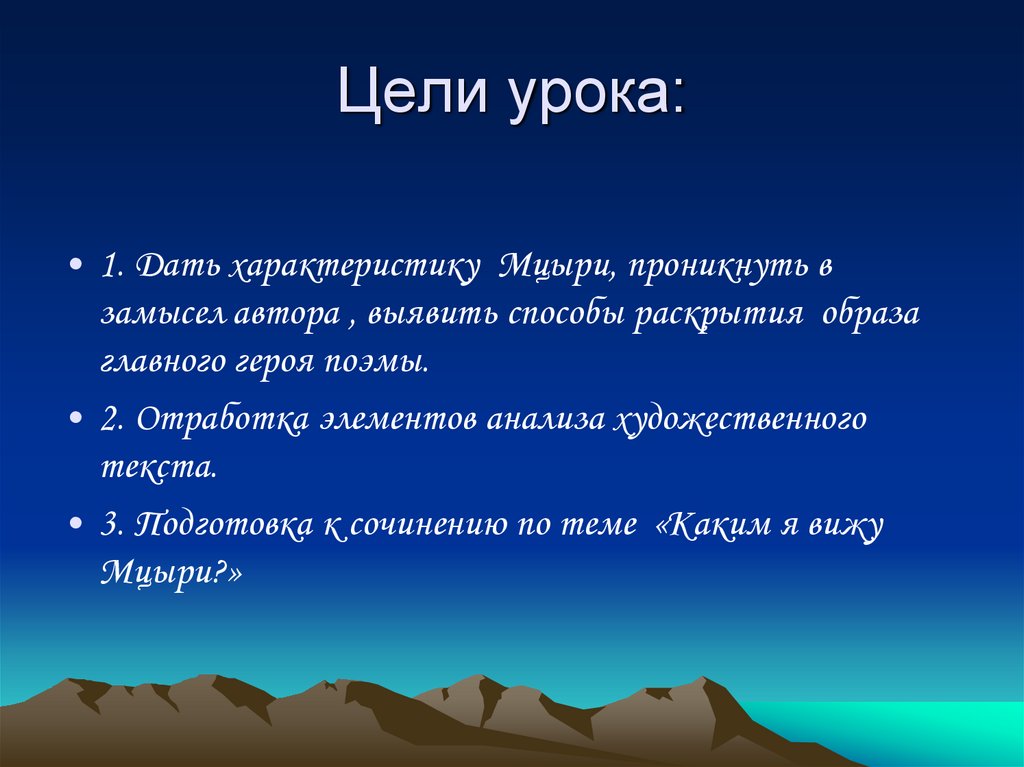 Цели урока:

• 1. Дать характеристику Мцыри, проникнуть в замысел автора , выявить способы раскрытия образа главного героя поэмы.

• 2. Отработка элементов анализа художественного текста.

• 3. Подготовка к сочинению по теме «Каким я вижу Мцыри?»